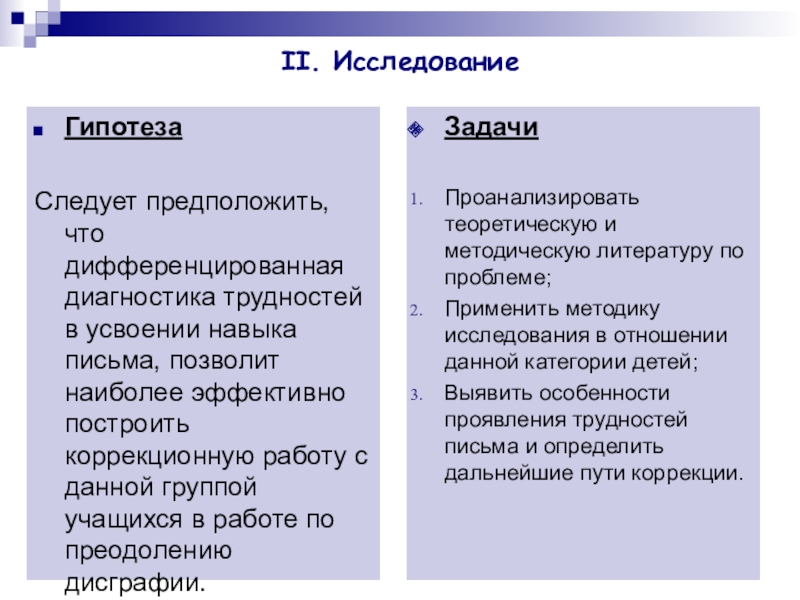 II. Исследование

Гипотеза

Следует предположить, что дифференцированная диагностика трудностей в усвоении навыка письма, позволит наиболее эффективно построить коррекционную работу с данной группой учащихся в работе по преодолению дисграфии.

Задачи

1. Проанализировать теоретическую и методическую литературу по проблеме;
2. Применить методику исследования в отношении данной категории детей;
3. Выявить особенности проявления трудностей письма и определить дальнейшие пути коррекции.